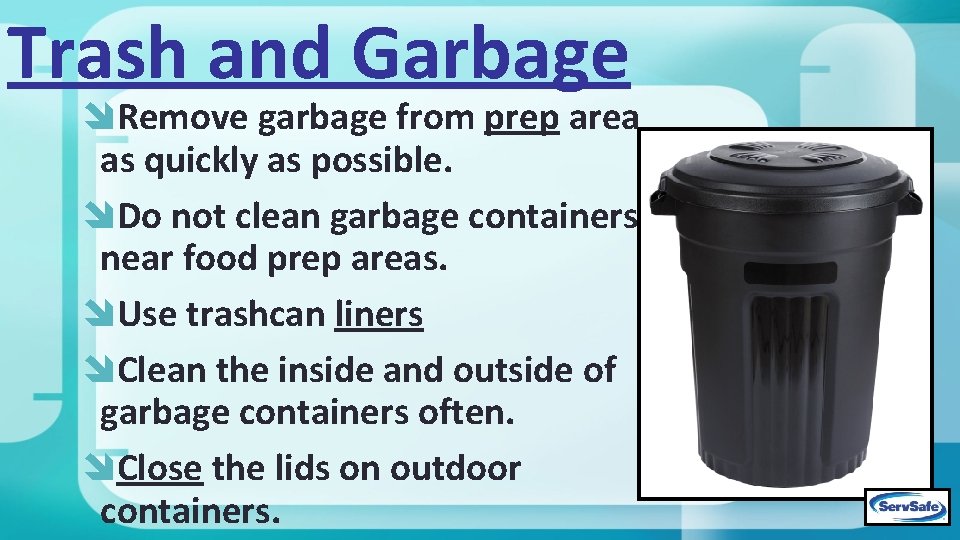 Trash and Garbage

Remove garbage from prep area as quickly as possible.

Do not clean garbage containers near food prep areas.

Use trashcan liners

Clean the inside and outside of garbage containers often.

Close the lids on outdoor containers.

ServSafe